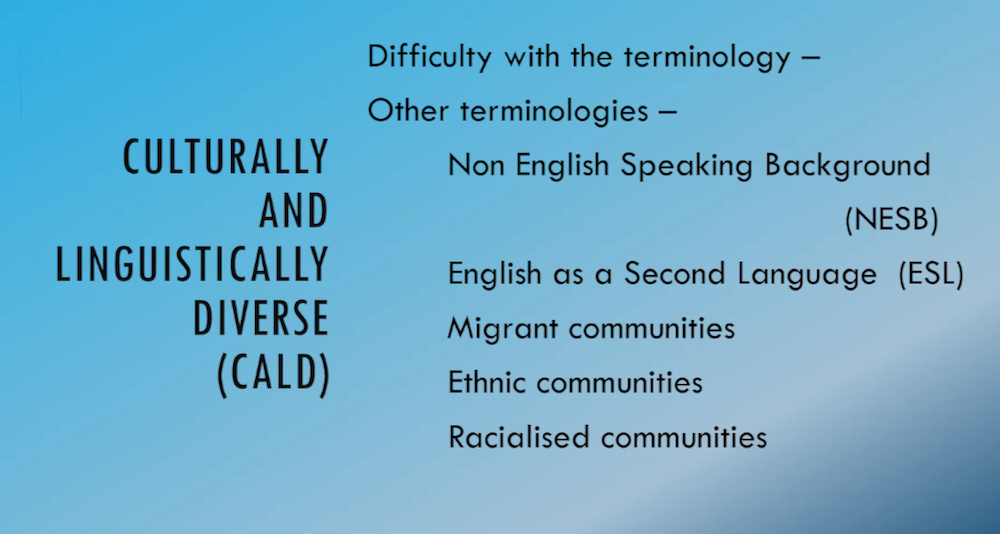 CULTURALLY AND LINGUISTICALLY DIVERSE (CALD)

Difficulty with the terminology –

Other terminologies –

Non English Speaking Background (NESB)

English as a Second Language (ESL)

Migrant communities

Ethnic communities

Racialised communities